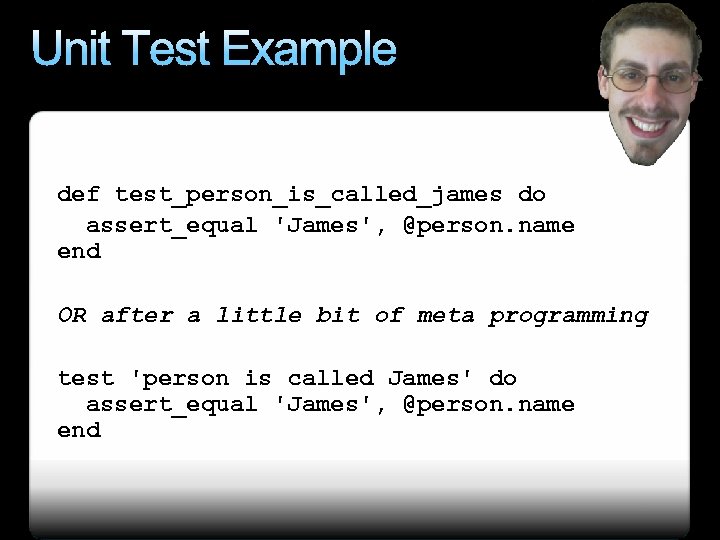 Unit Test Example

def test_person_is_called_james do
  assert_equal 'James', @person.name
end

OR after a little bit of meta programming

test 'person is called James' do
  assert_equal 'James', @person.name
end